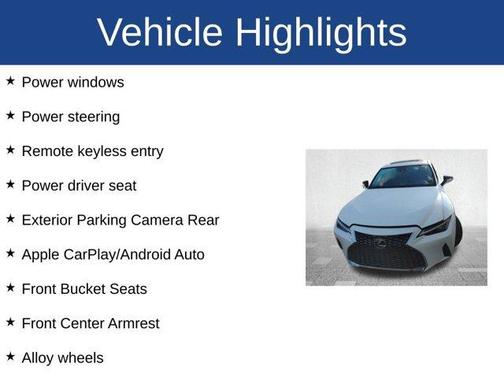 Vehicle Highlights

★ Power windows

★ Power steering

★ Remote keyless entry

★ Power driver seat

★ Exterior Parking Camera Rear

★ Apple CarPlay/Android Auto

★ Front Bucket Seats

★ Front Center Armrest

★ Alloy wheels